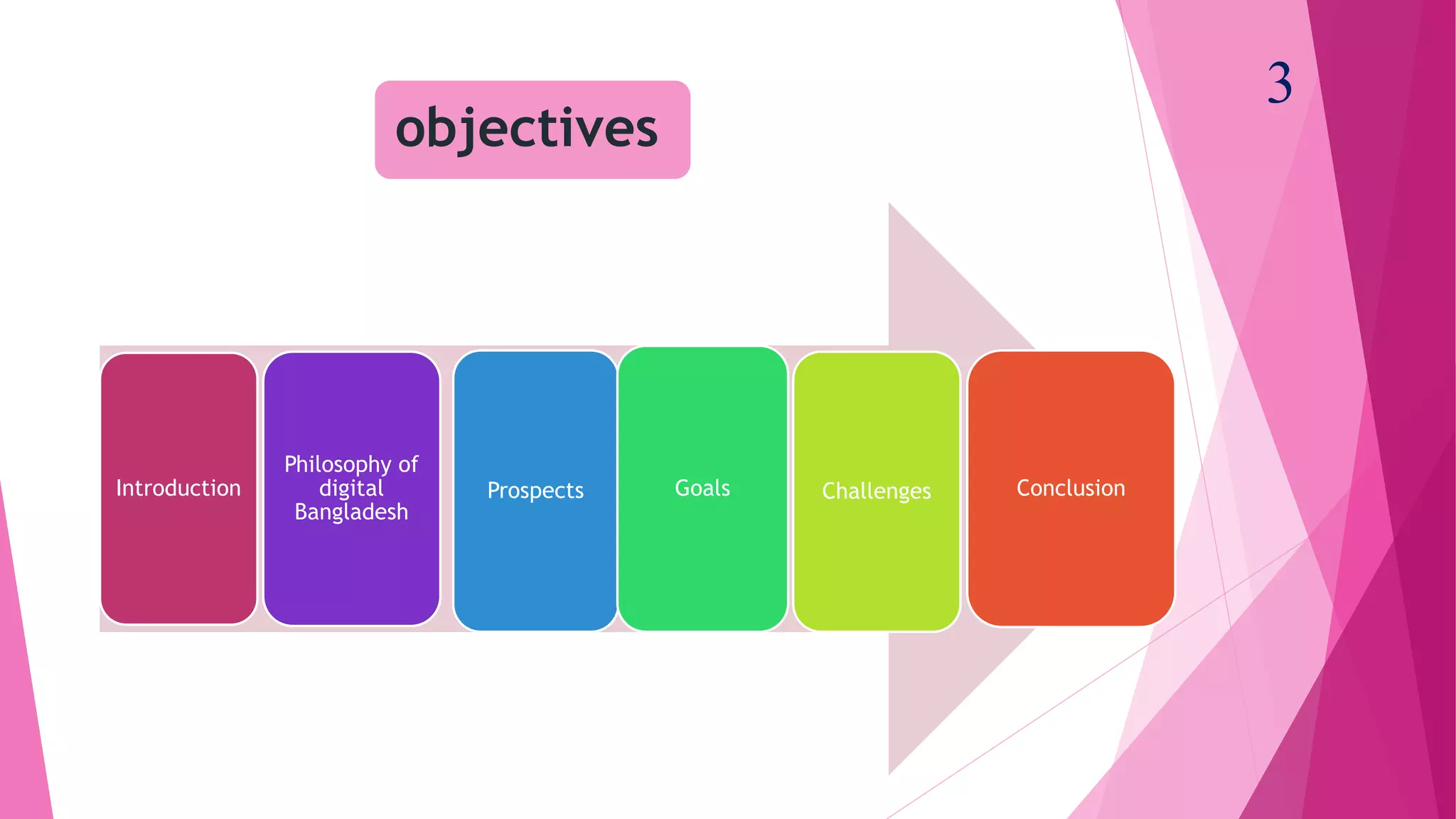 3

objectives

Introduction

Philosophy of digital Bangladesh

Prospects

Goals

Challenges

Conclusion